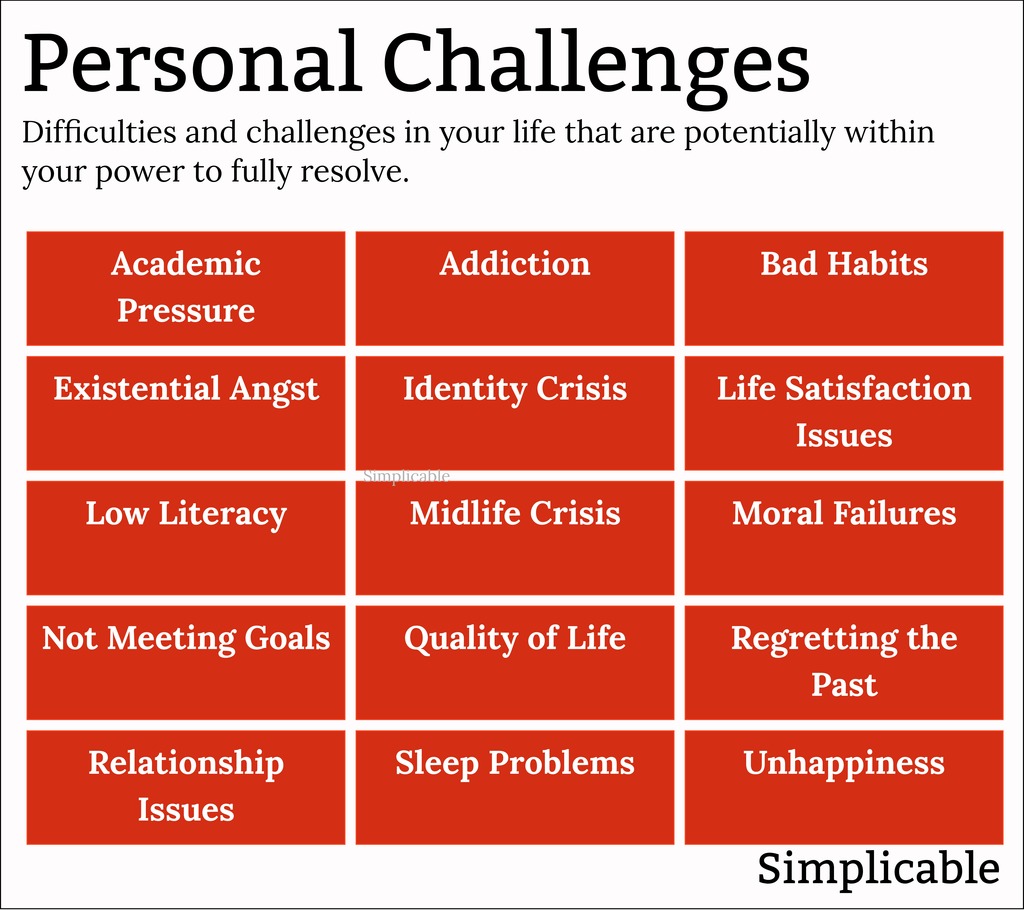 Personal Challenges

Difficulties and challenges in your life that are potentially within your power to fully resolve.

| Academic Pressure | Addiction | Bad Habits |
|---|---|---|
| Existential Angst | Identity Crisis | Life Satisfaction Issues |
| Low Literacy | Midlife Crisis | Moral Failures |
| Not Meeting Goals | Quality of Life | Regretting the Past |
| Relationship Issues | Sleep Problems | Unhappiness |

Simplicable

Simplicable